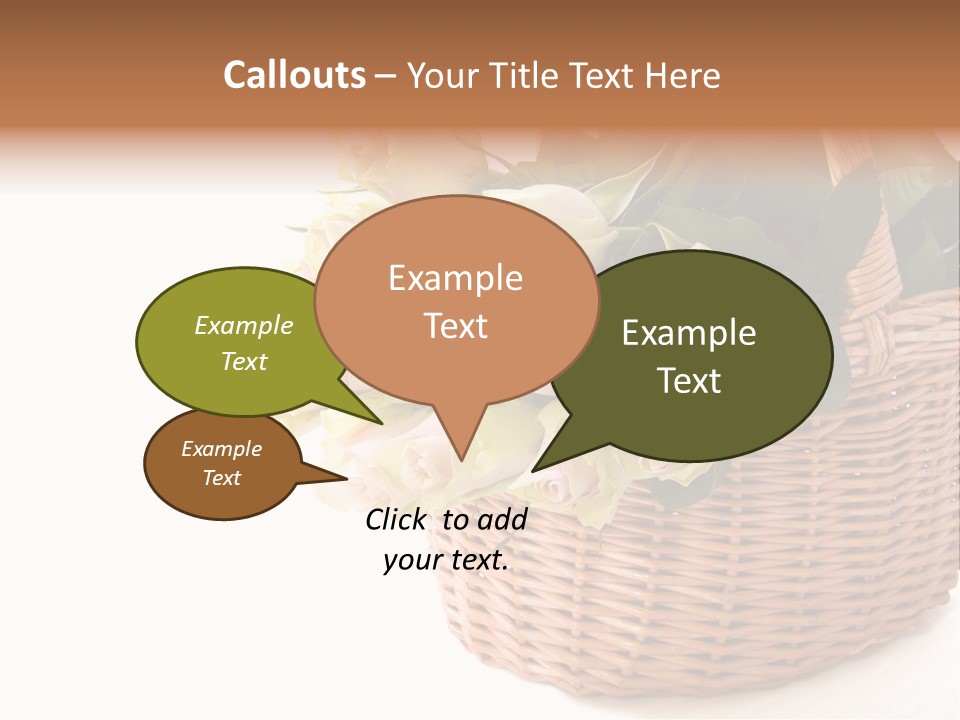 Callouts – Your Title Text Here

Example Text

Example Text

Example Text

Example Text

Click to add your text.